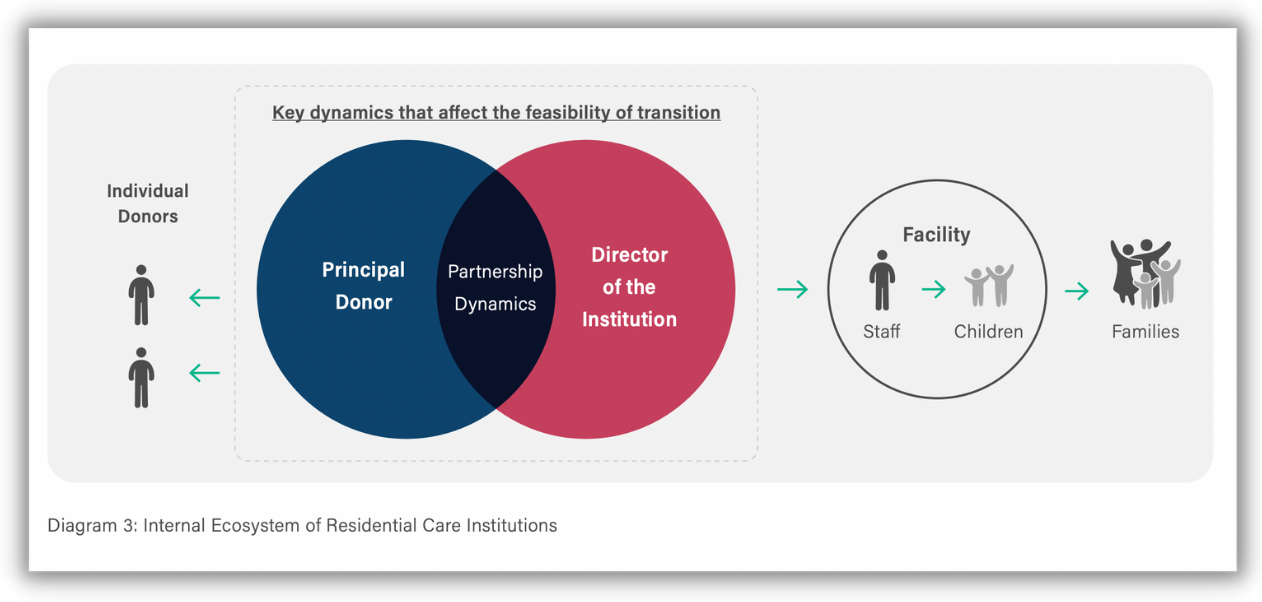 Key dynamics that affect the feasibility of transition

Individual Donors

Principal Donor

Partnership Dynamics

Director of the Institution

Facility

Staff

Children

Families

Diagram 3: Internal Ecosystem of Residential Care Institutions